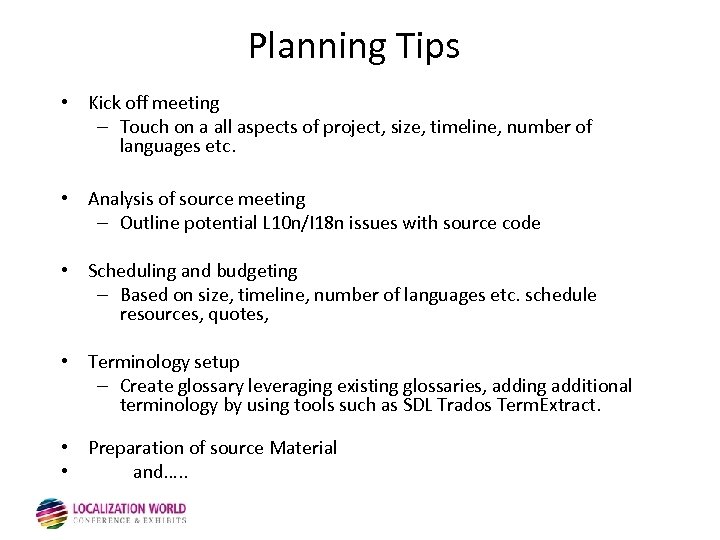 Planning Tips

• Kick off meeting
– Touch on a all aspects of project, size, timeline, number of languages etc.

• Analysis of source meeting
– Outline potential L10n/I18n issues with source code

• Scheduling and budgeting
– Based on size, timeline, number of languages etc. schedule resources, quotes,

• Terminology setup
– Create glossary leveraging existing glossaries, adding additional terminology by using tools such as SDL Trados TermExtract.

• Preparation of source Material
• and.....

LOCALIZATION WORLD
CONFERENCE & EXHIBITS